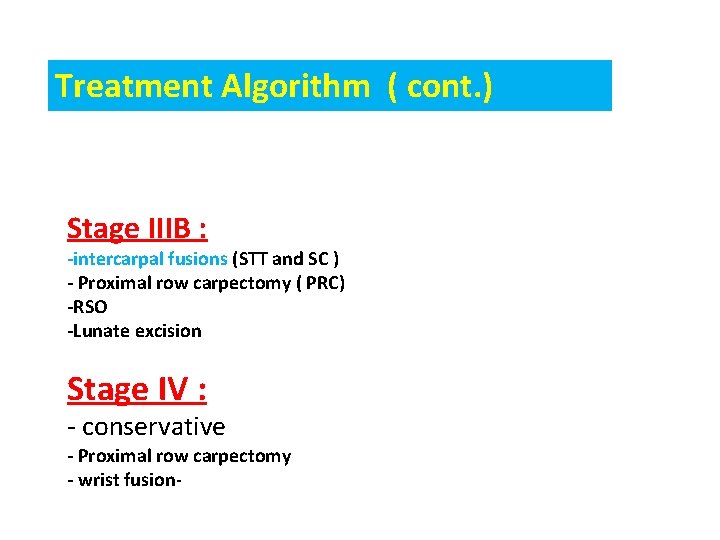 Treatment Algorithm ( cont.)

Stage IIIB :
-intercarpal fusions (STT and SC )
- Proximal row carpectomy ( PRC)
-RSO
-Lunate excision

Stage IV :
- conservative
- Proximal row carpectomy
- wrist fusion-